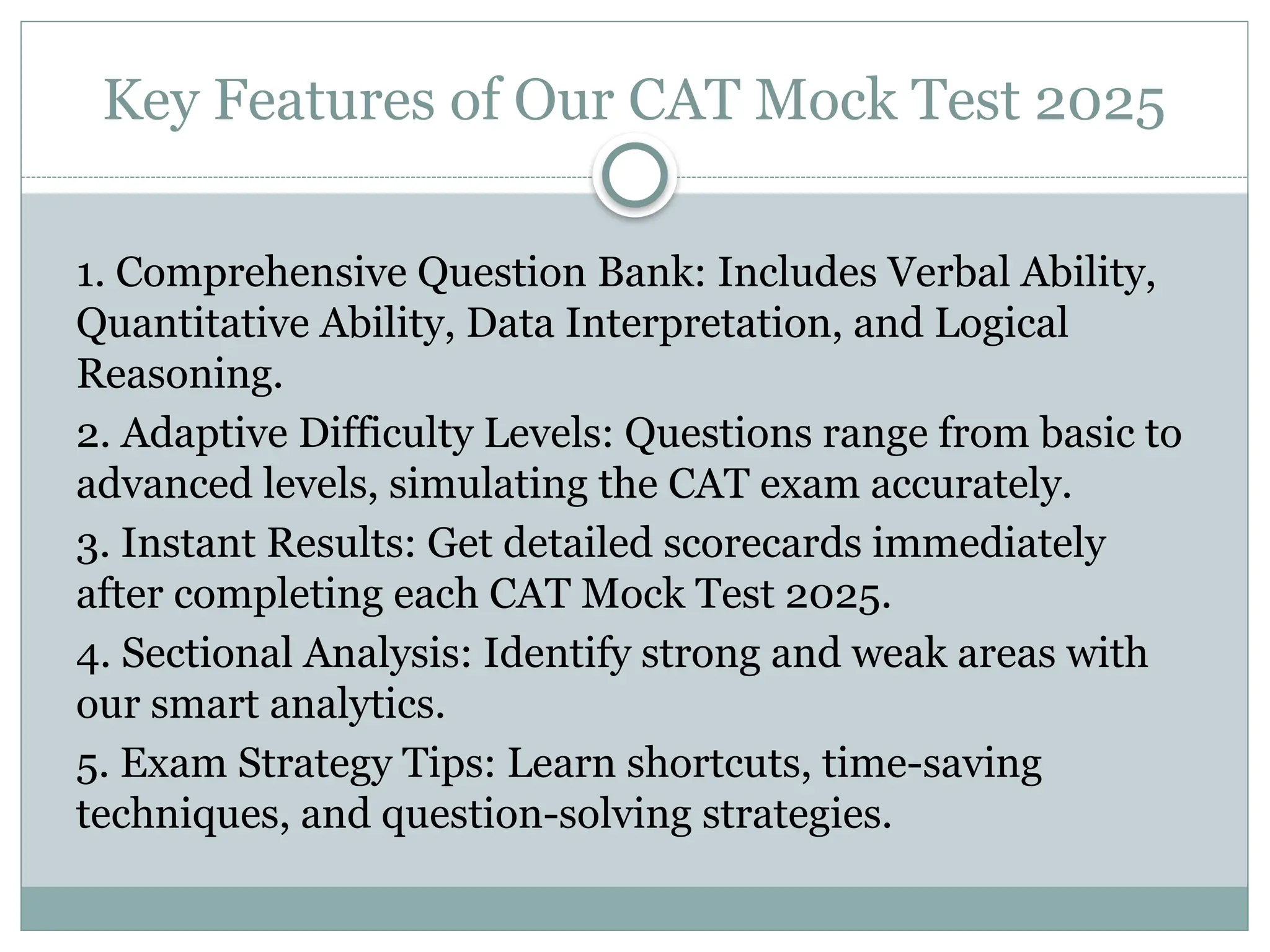 Key Features of Our CAT Mock Test 2025

1. Comprehensive Question Bank: Includes Verbal Ability, Quantitative Ability, Data Interpretation, and Logical Reasoning.

2. Adaptive Difficulty Levels: Questions range from basic to advanced levels, simulating the CAT exam accurately.

3. Instant Results: Get detailed scorecards immediately after completing each CAT Mock Test 2025.

4. Sectional Analysis: Identify strong and weak areas with our smart analytics.

5. Exam Strategy Tips: Learn shortcuts, time-saving techniques, and question-solving strategies.